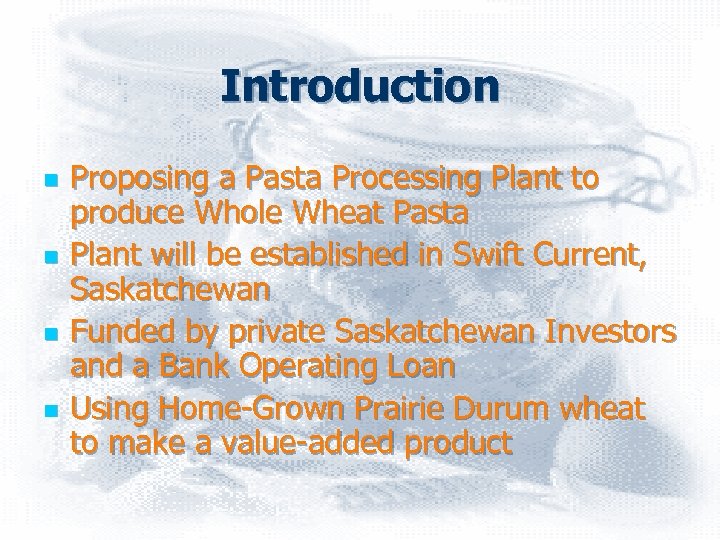 Introduction

- Proposing a Pasta Processing Plant to produce Whole Wheat Pasta
- Plant will be established in Swift Current, Saskatchewan
- Funded by private Saskatchewan Investors and a Bank Operating Loan
- Using Home-Grown Prairie Durum wheat to make a value-added product